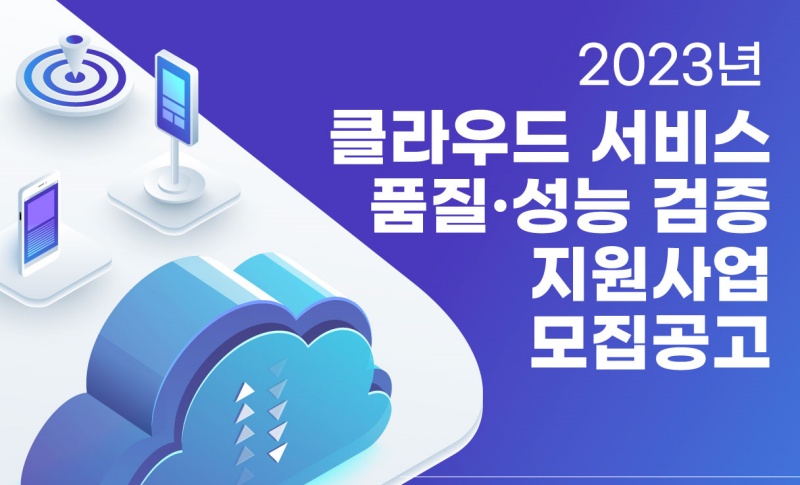 2023년

클라우드 서비스 품질·성능 검증 지원사업 모집공고